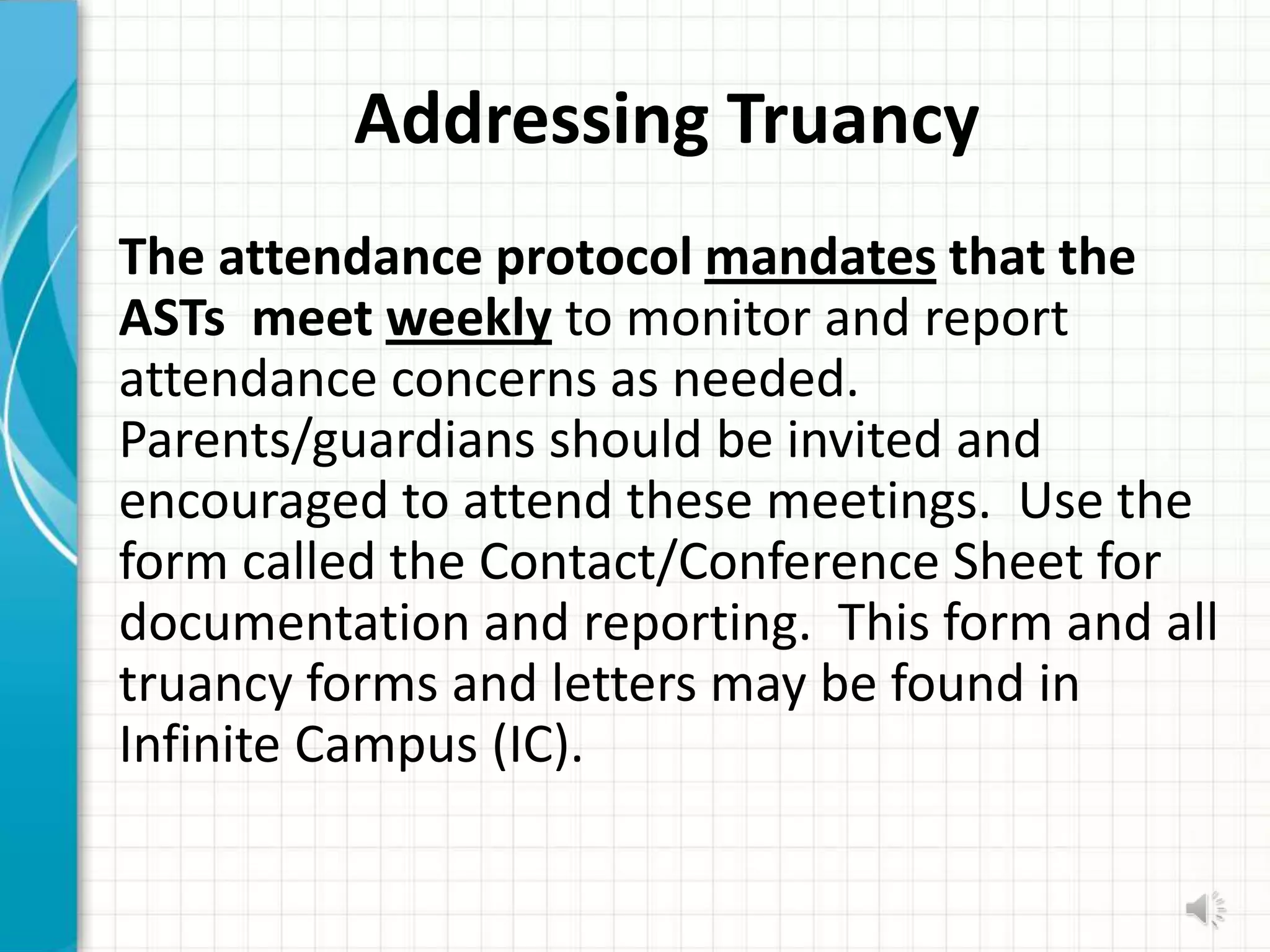 Addressing Truancy

The attendance protocol mandates that the ASTs meet weekly to monitor and report attendance concerns as needed. Parents/guardians should be invited and encouraged to attend these meetings. Use the form called the Contact/Conference Sheet for documentation and reporting. This form and all truancy forms and letters may be found in Infinite Campus (IC).